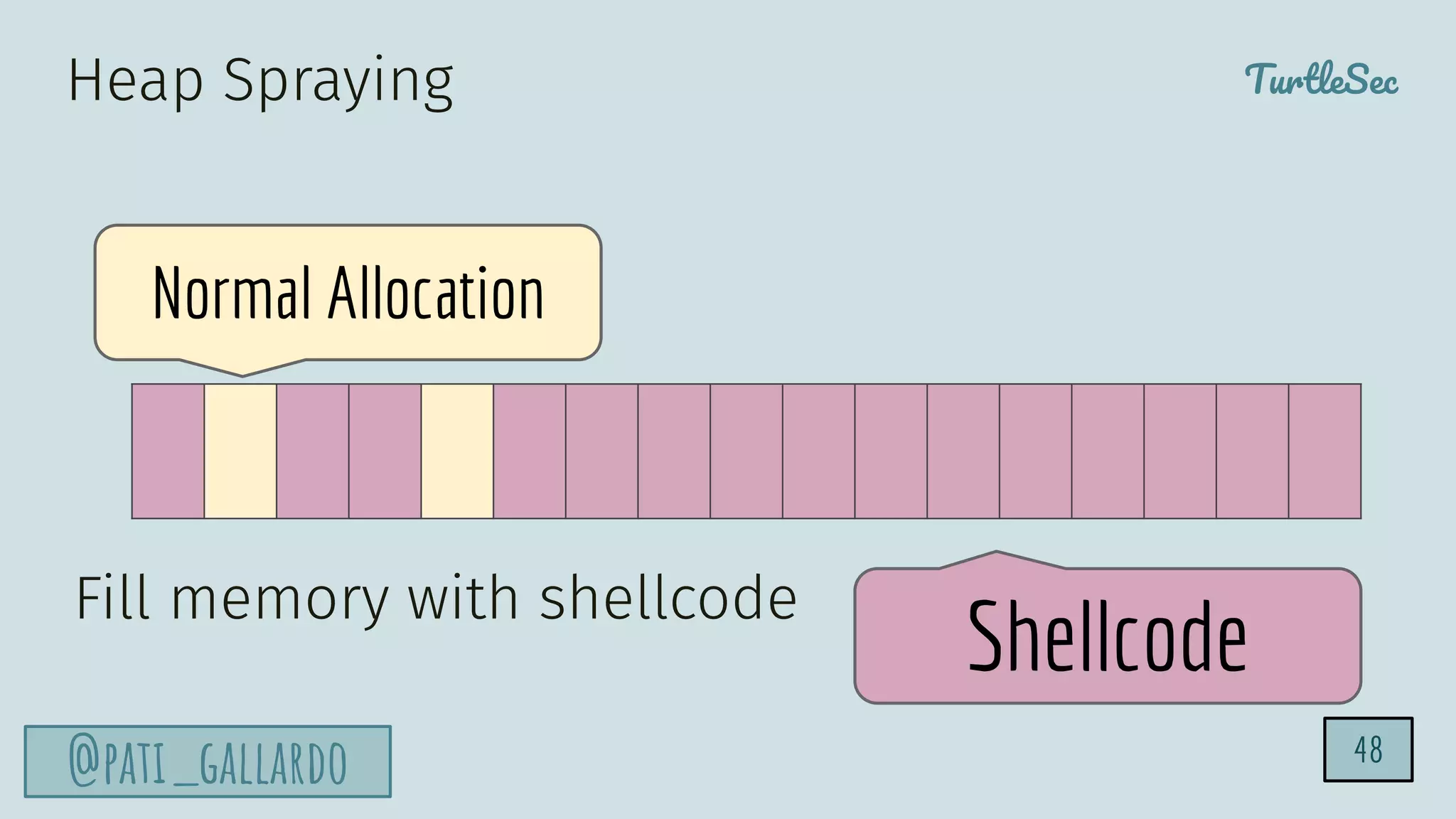 Heap Spraying

TurtleSec

Normal Allocation

Fill memory with shellcode

Shellcode

@PATI_GALLARDO

48